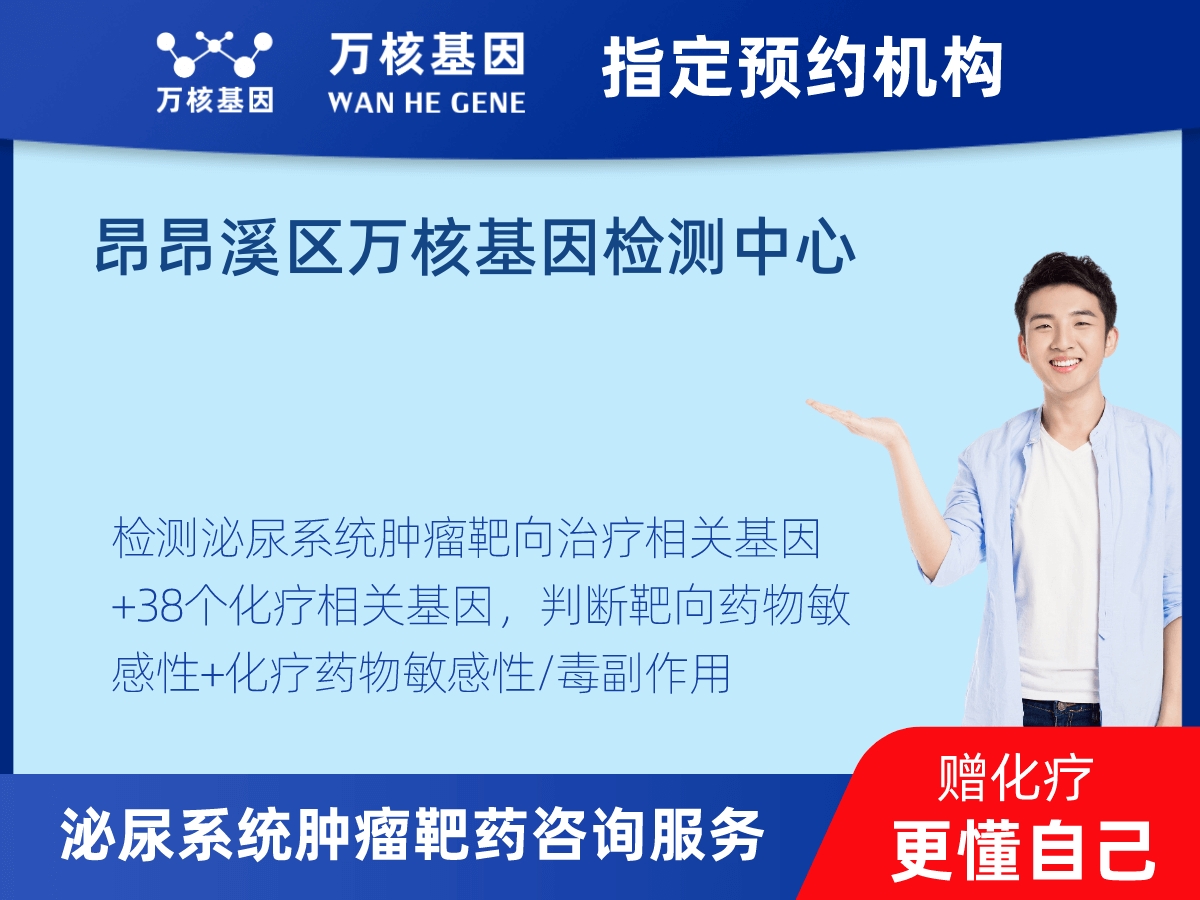 万核基因

万核基因
WAN HE GENE

指定预约机构

昂昂溪区万核基因检测中心

检测泌尿系统肿瘤靶向治疗相关基因+38个化疗相关基因，判断靶向药物敏感性+化疗药物敏感性/毒副作用

泌尿系统肿瘤靶药咨询服务

赠化疗
更懂自己